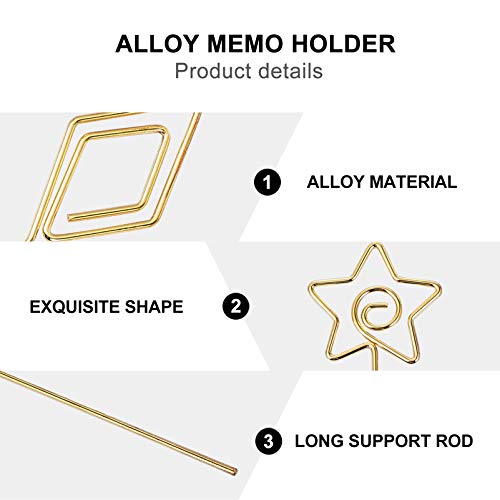 ALLOY MEMO HOLDER
Product details

1 ALLOY MATERIAL

EXQUISITE SHAPE 2

3 LONG SUPPORT ROD